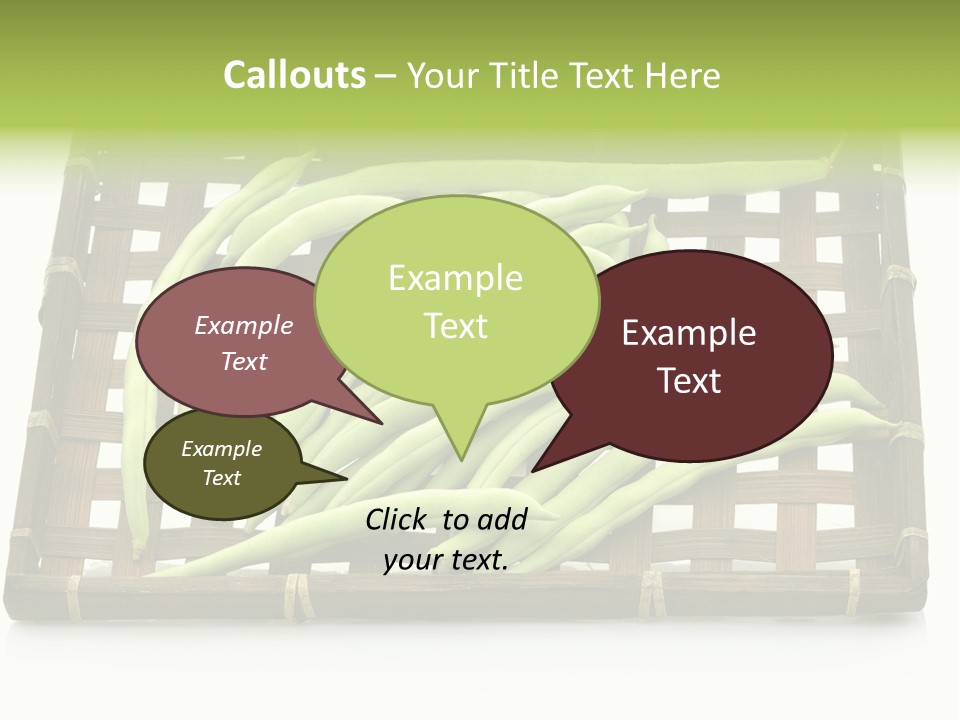 Callouts – Your Title Text Here

Example Text

Example Text

Example Text

Example Text

Click to add your text.